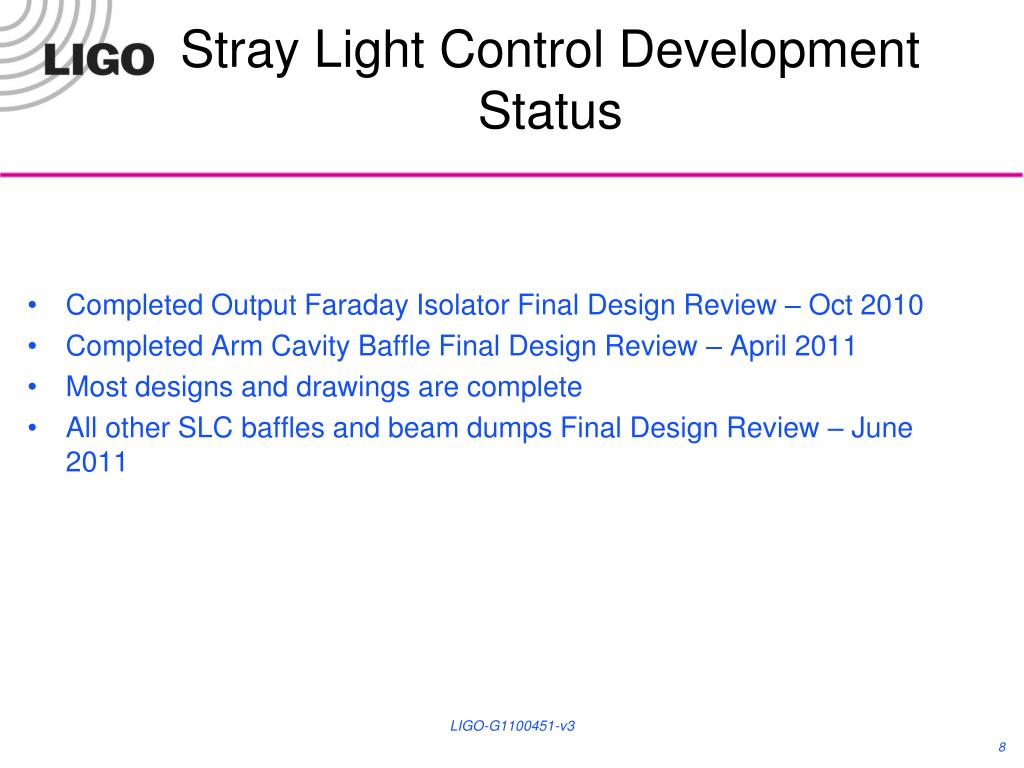 LIGO

Stray Light Control Development Status

• Completed Output Faraday Isolator Final Design Review – Oct 2010
• Completed Arm Cavity Baffle Final Design Review – April 2011
• Most designs and drawings are complete
• All other SLC baffles and beam dumps Final Design Review – June 2011

LIGO-G1100451-v3

8